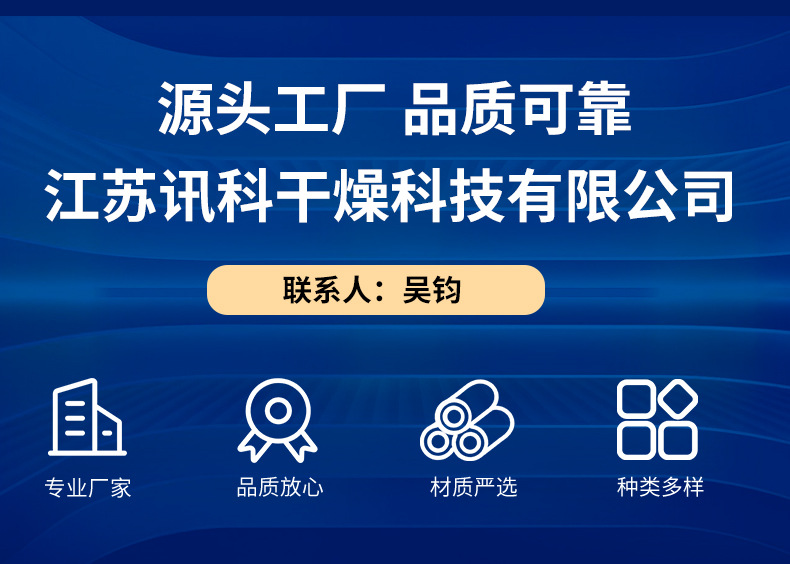 源头工厂 品质可靠
江苏讯科干燥科技有限公司

联系人：吴钧

专业厂家

品质放心

材质严选

种类多样